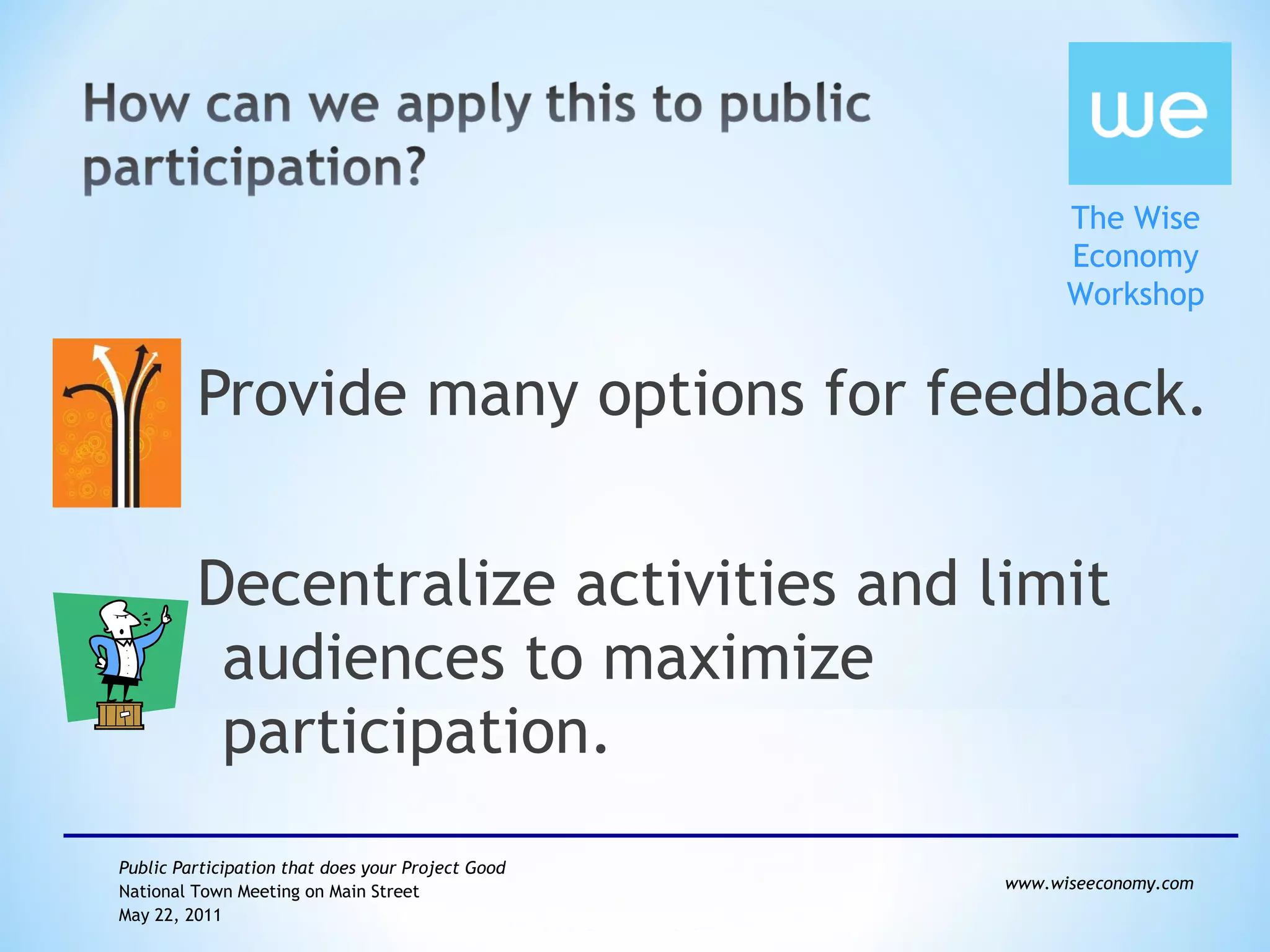 How can we apply this to public participation?

we

The Wise Economy Workshop

Provide many options for feedback.

Decentralize activities and limit audiences to maximize participation.

Public Participation that does your Project Good
National Town Meeting on Main Street
May 22, 2011

www.wiseeconomy.com